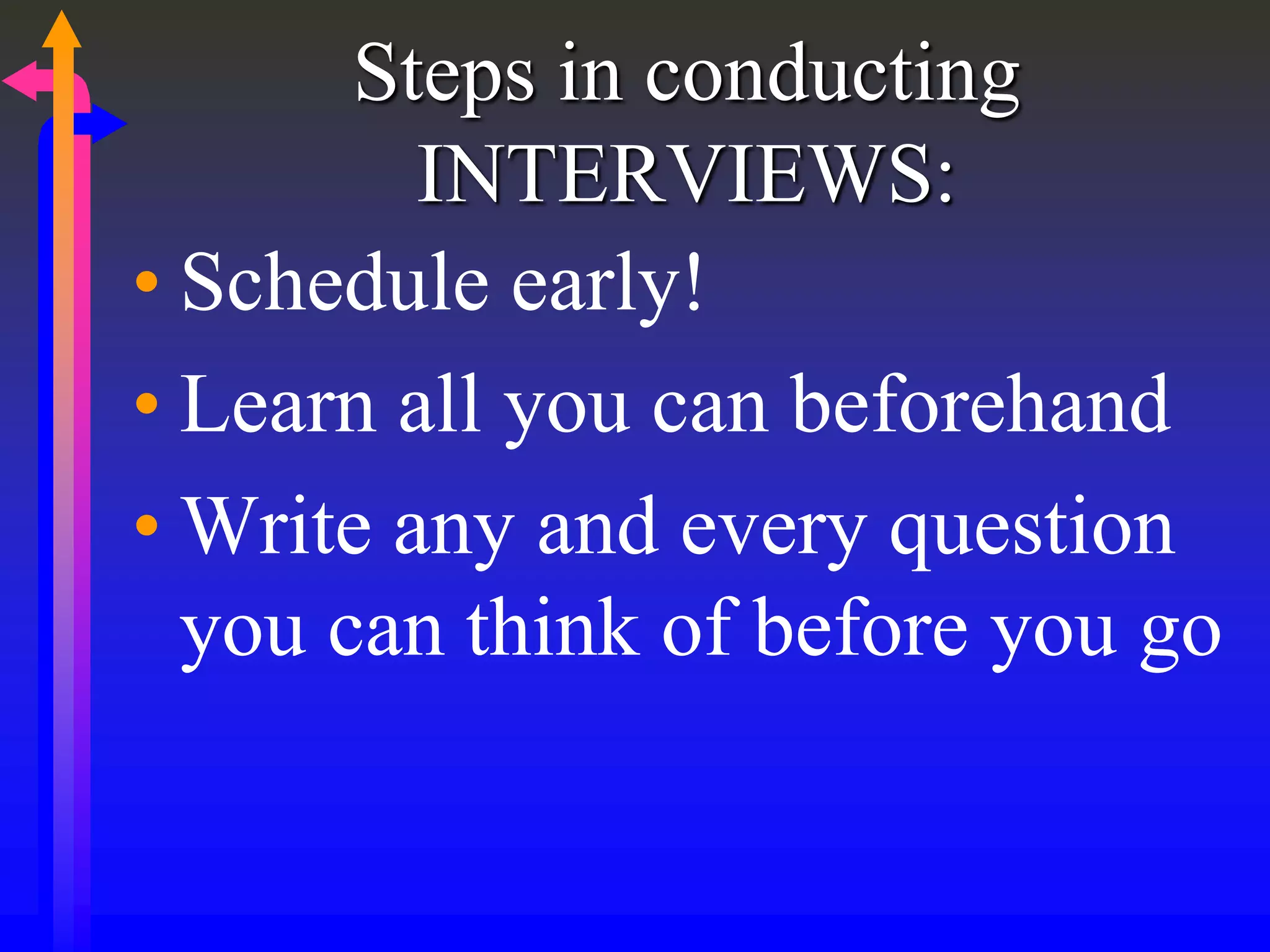 Steps in conducting INTERVIEWS:

• Schedule early!
• Learn all you can beforehand
• Write any and every question you can think of before you go